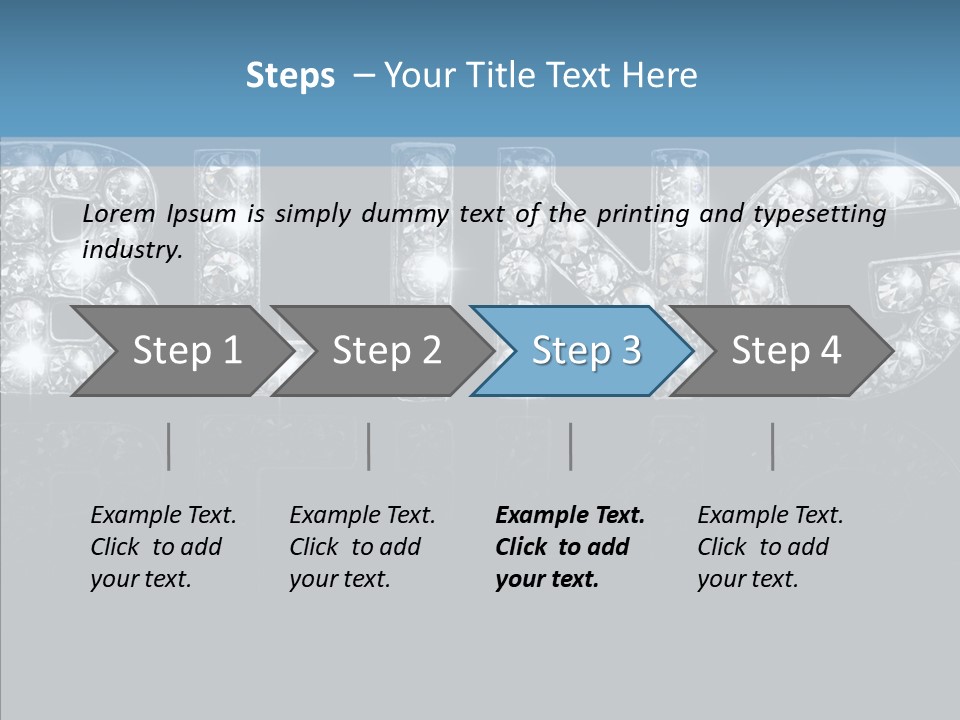 Steps – Your Title Text Here

Lorem Ipsum is simply dummy text of the printing and typesetting industry.

Step 1

Step 2

Step 3

Step 4

Example Text. Click to add your text.

Example Text. Click to add your text.

Example Text. Click to add your text.

Example Text. Click to add your text.